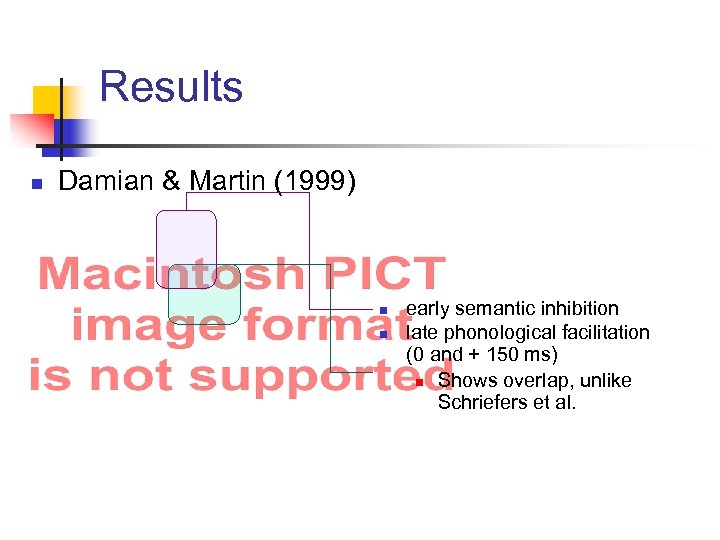 Results

Damian & Martin (1999)

Macintosh PICT image format is not supported

early semantic inhibition

late phonological facilitation (0 and + 150 ms)

Shows overlap, unlike Schriefers et al.